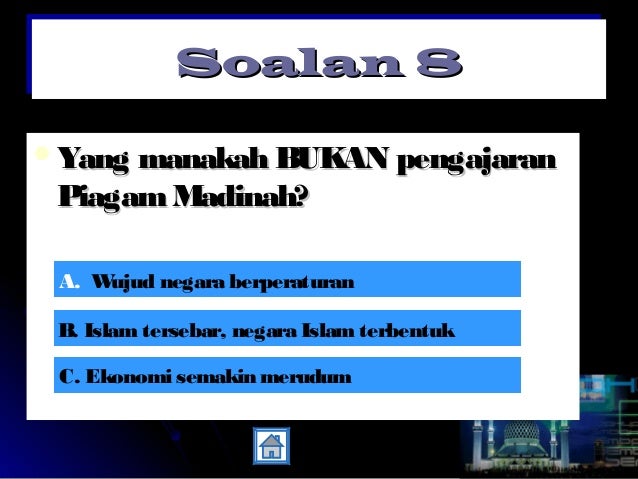 Soalan 8

Yang manakah BUKAN pengajaran Piagam Madinah?

A. Wujud negara berperaturan

B. Islam tersebar, negara Islam terbentuk

C. Ekonomi semakin merudum